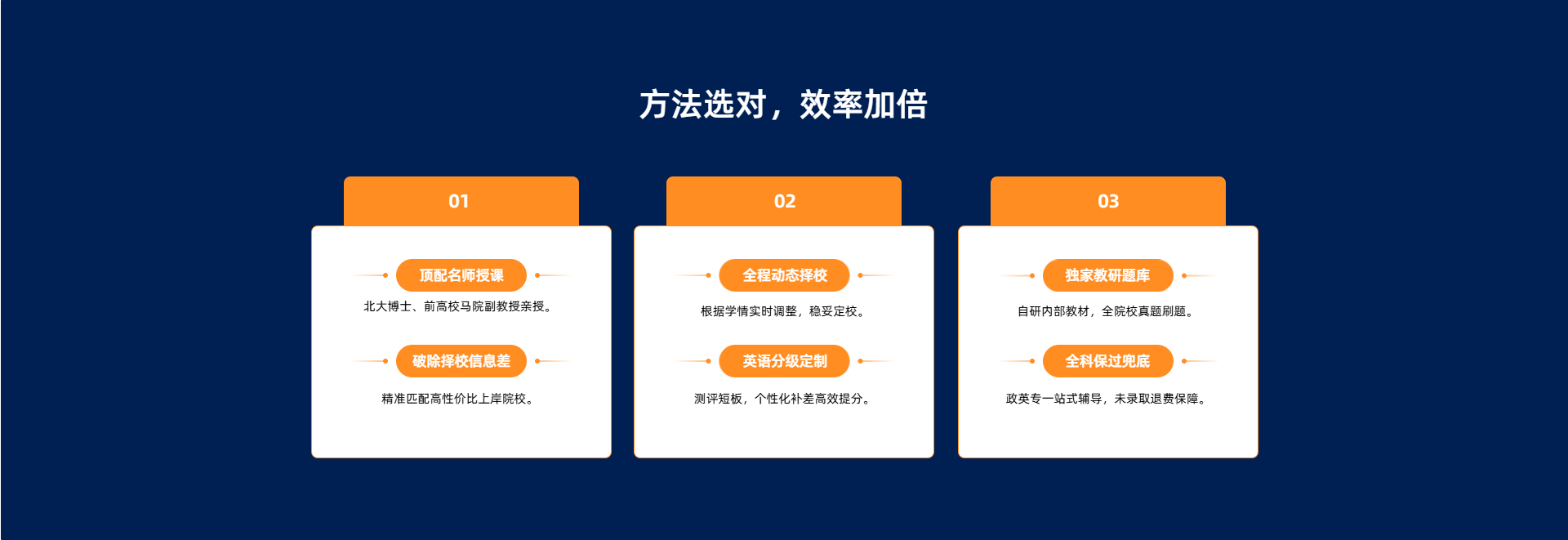 方法选对，效率加倍

01

顶配名师授课

北大博士、前高校马院副教授亲授。

破除择校信息差

精准匹配高性价比上岸院校。

02

全程动态择校

根据学情实时调整，稳妥定校。

英语分级定制

测评短板，个性化补差高效提分。

03

独家教研题库

自研内部教材，全院校真题刷题。

全科保过兜底

政英专一站式辅导，未录取退费保障。